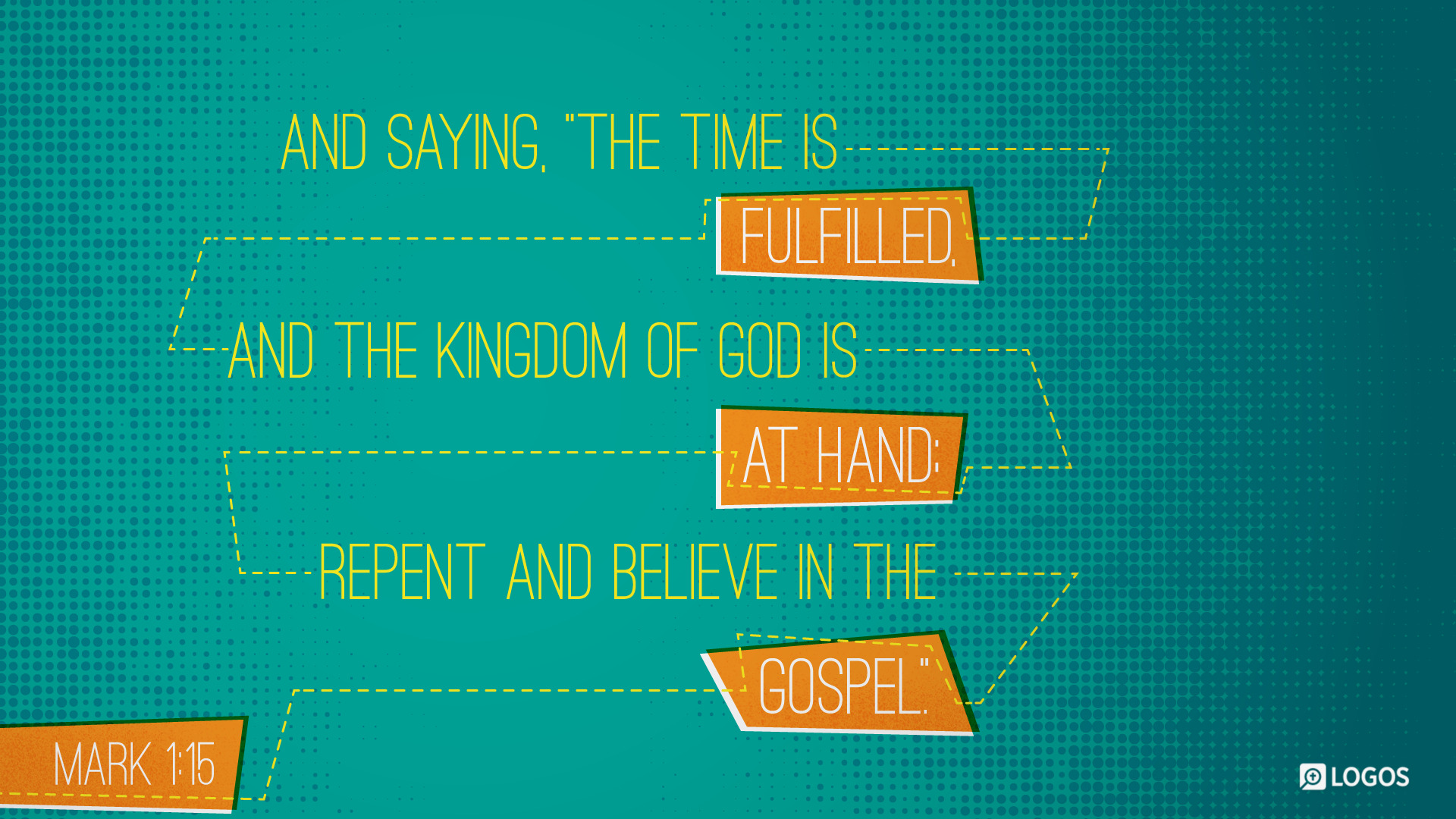 AND SAYING, "THE TIME IS FULFILLED, AND THE KINGDOM OF GOD IS AT HAND; REPENT AND BELIEVE IN THE GOSPEL."

MARK 1:15

LOGOS